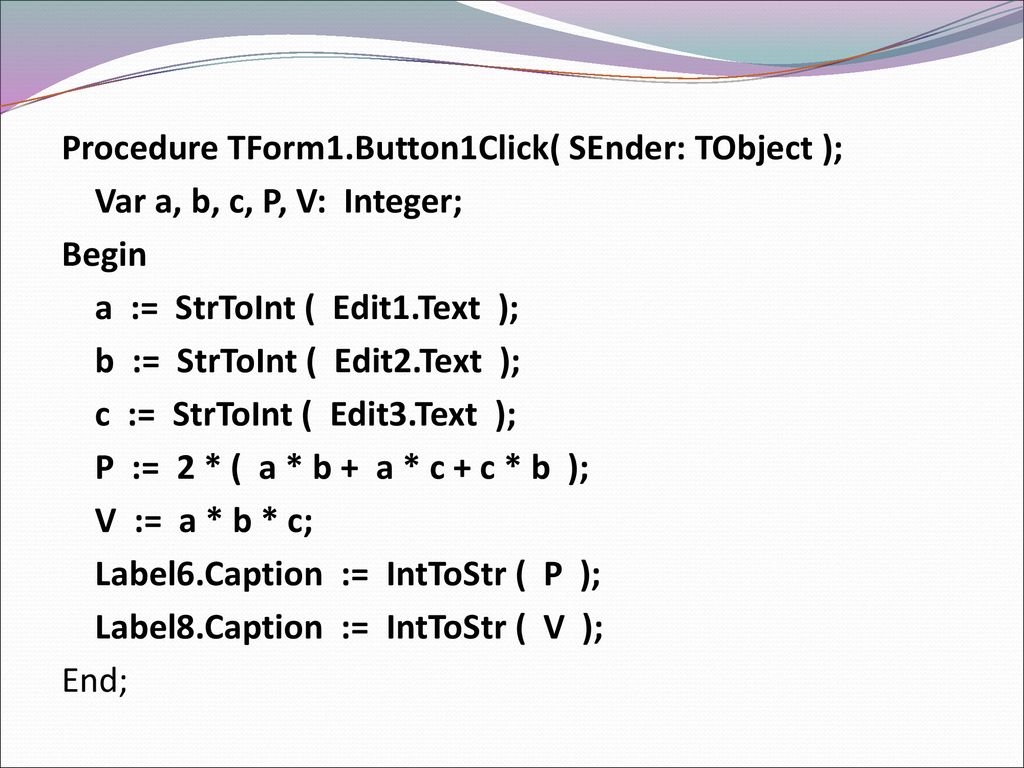 Procedure TForm1.Button1Click( SEnder: TObject );
Var a, b, c, P, V: Integer;
Begin
a := StrToInt ( Edit1.Text );
b := StrToInt ( Edit2.Text );
c := StrToInt ( Edit3.Text );
P := 2 * ( a * b + a * c + c * b );
V := a * b * c;
Label6.Caption := IntToStr ( P );
Label8.Caption := IntToStr ( V );
End;